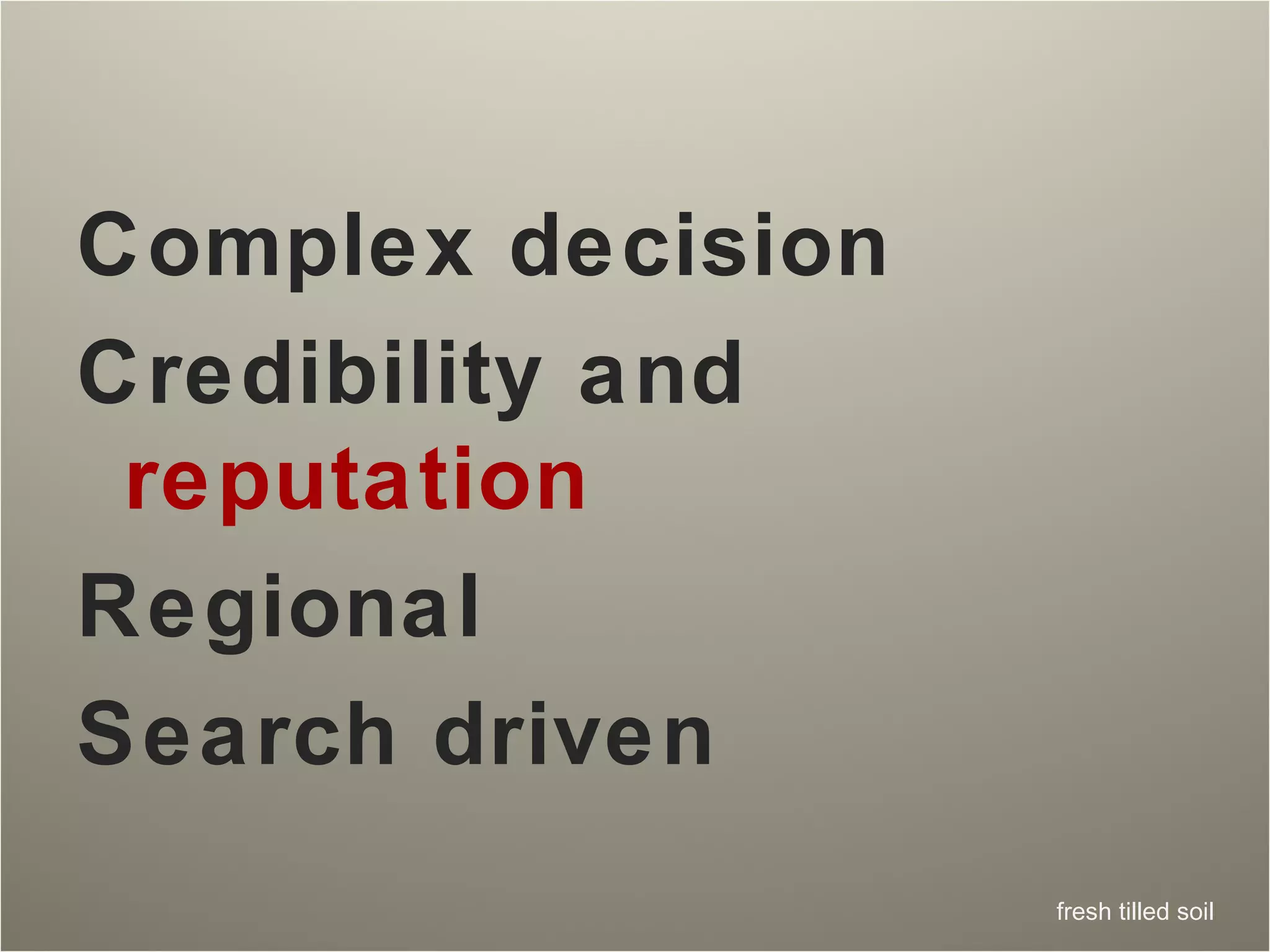 Complex decision

Credibility and reputation

Regional

Search driven

fresh tilled soil